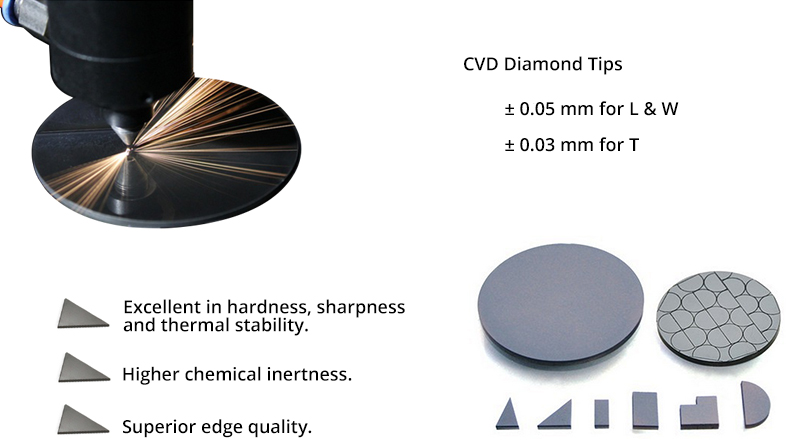 CVD Diamond Tips

± 0.05 mm for L & W

± 0.03 mm for T

Excellent in hardness, sharpness and thermal stability.

Higher chemical inertness.

Superior edge quality.